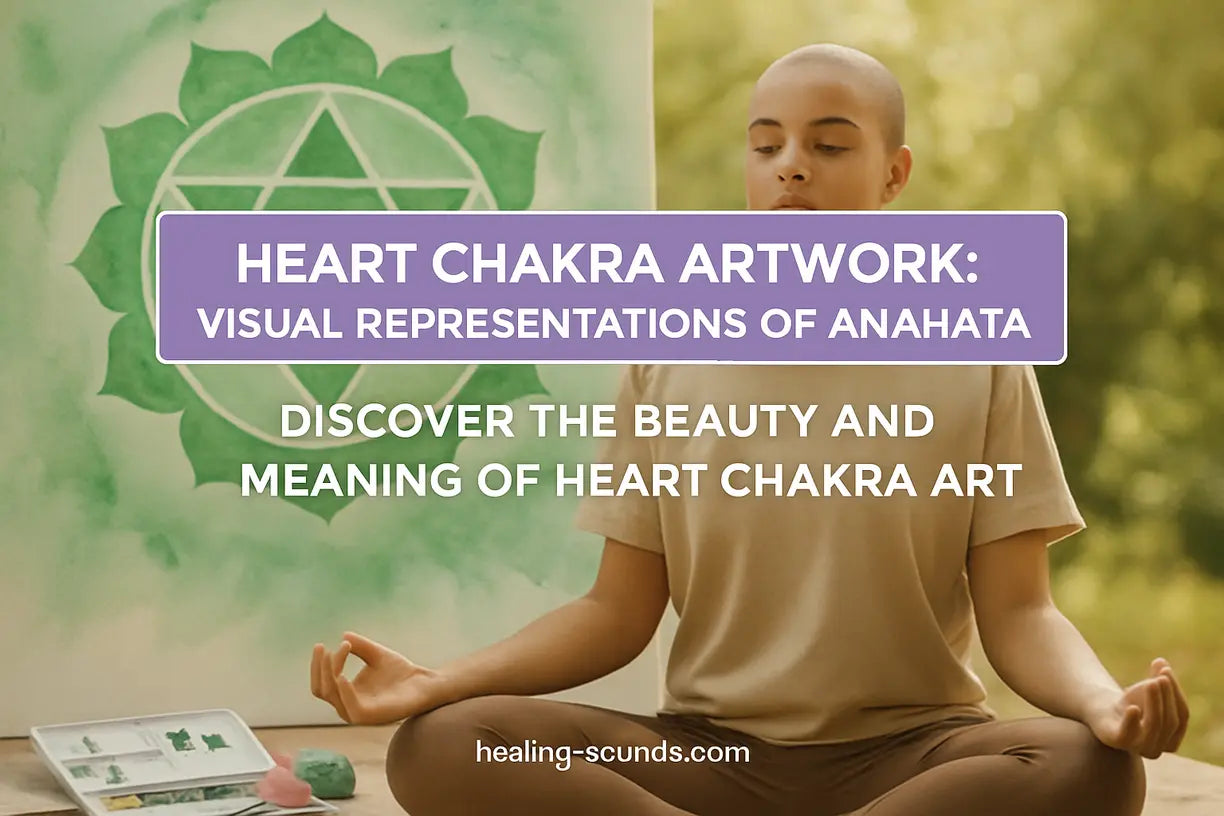 HEART CHAKRA ARTWORK:
VISUAL REPRESENTATIONS OF ANAHATA

DISCOVER THE BEAUTY AND MEANING OF HEART CHAKRA ART

healing-scunds.com